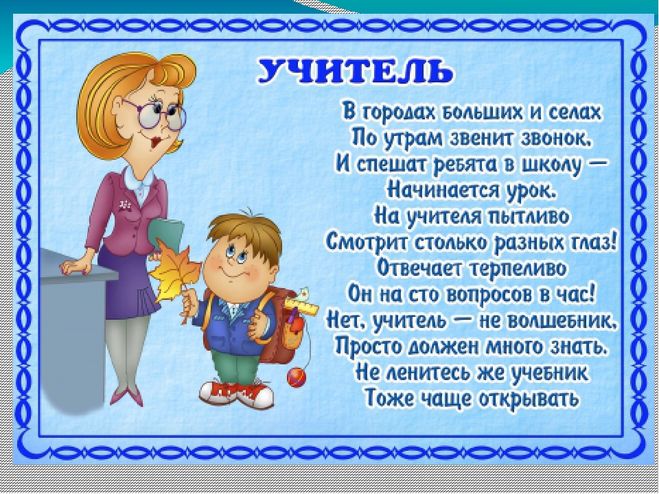 УЧИТЕЛЬ

В городах больших и селах
По утрам звенит звонок,
И спешат ребята в школу —
Начинается урок.
На учителя пытливо
Смотрит столько разных глаз!
Отвечает терпеливо
Он на сто вопросов в час!
Нет, учитель — не волшебник,
Просто должен много знать.
Не ленитесь же учебник
Тоже чаще открывать